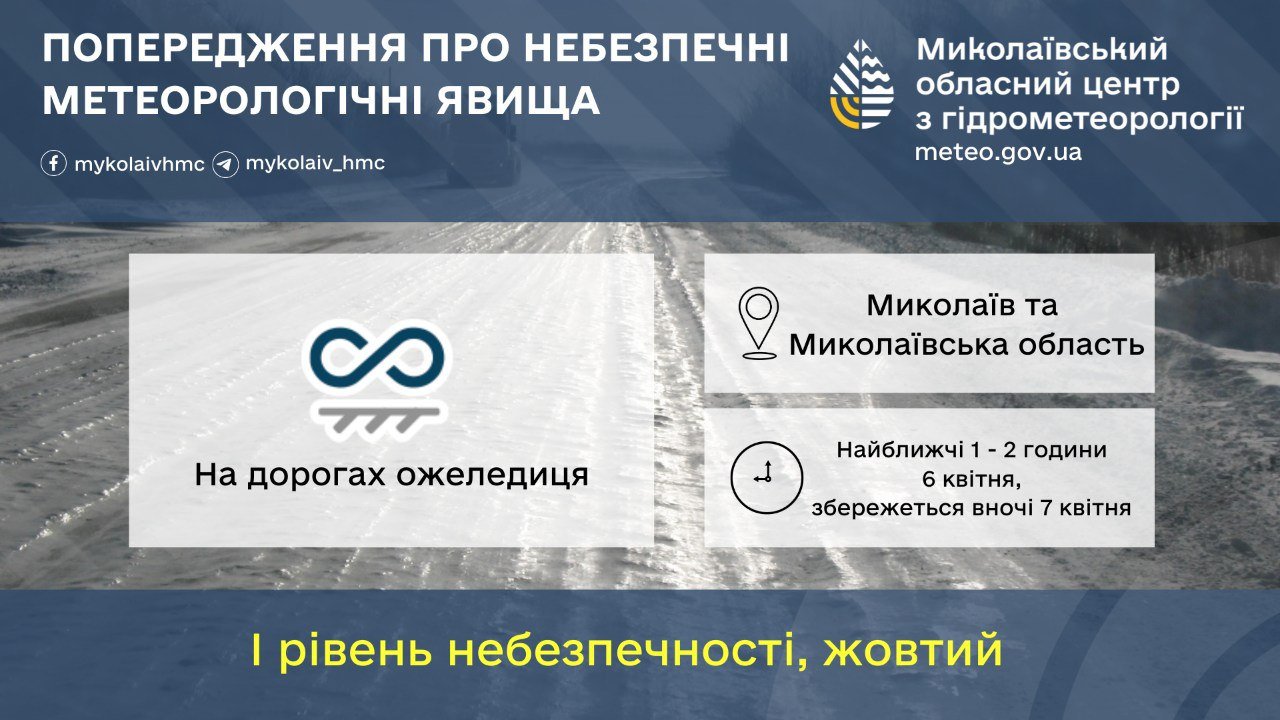 ПОПЕРЕДЖЕННЯ ПРО НЕБЕЗПЕЧНІ МЕТЕОРОЛОГІЧНІ ЯВИЩА

mykolaivhmc mykolaiv_hmc

Миколаївський обласний центр з гідрометеорології
meteo.gov.ua

На дорогах ожеледиця

Миколаїв та Миколаївська область

Найближчі 1 - 2 години 6 квітня, збережеться вночі 7 квітня

I рівень небезпечності, жовтий